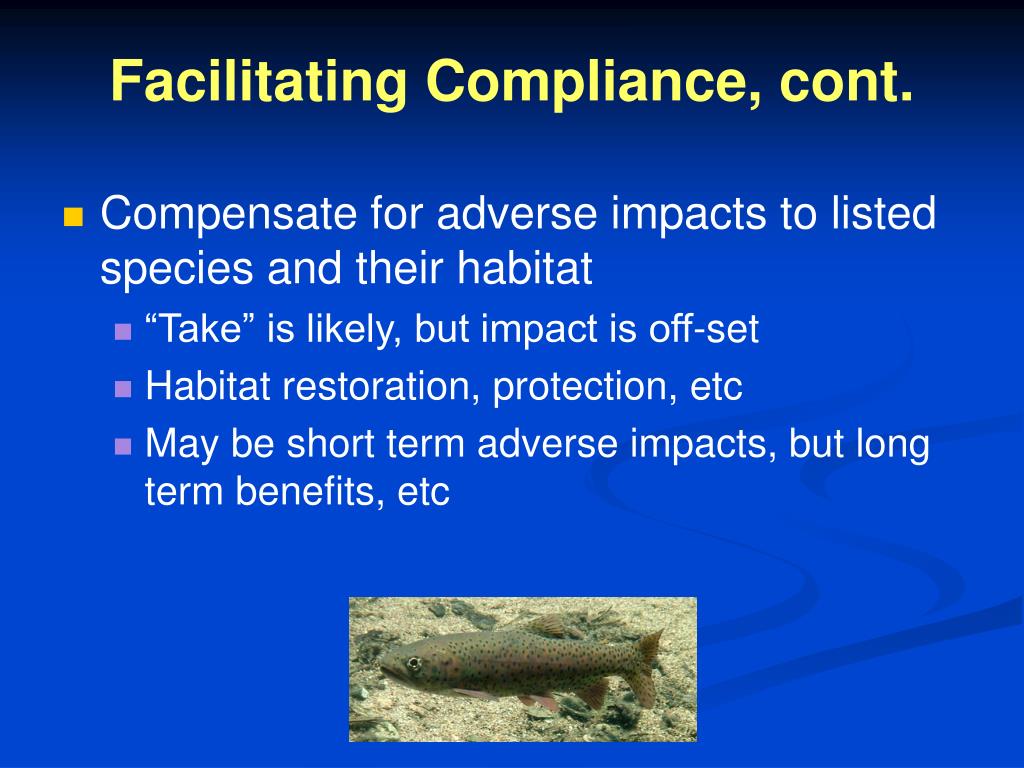 Facilitating Compliance, cont.

Compensate for adverse impacts to listed species and their habitat

“Take” is likely, but impact is off-set

Habitat restoration, protection, etc

May be short term adverse impacts, but long term benefits, etc